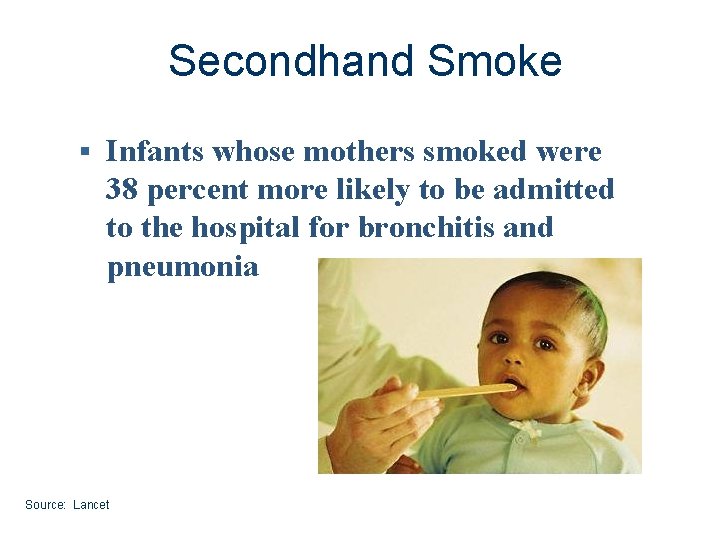 Secondhand Smoke

▪ Infants whose mothers smoked were 38 percent more likely to be admitted to the hospital for bronchitis and pneumonia

Source: Lancet